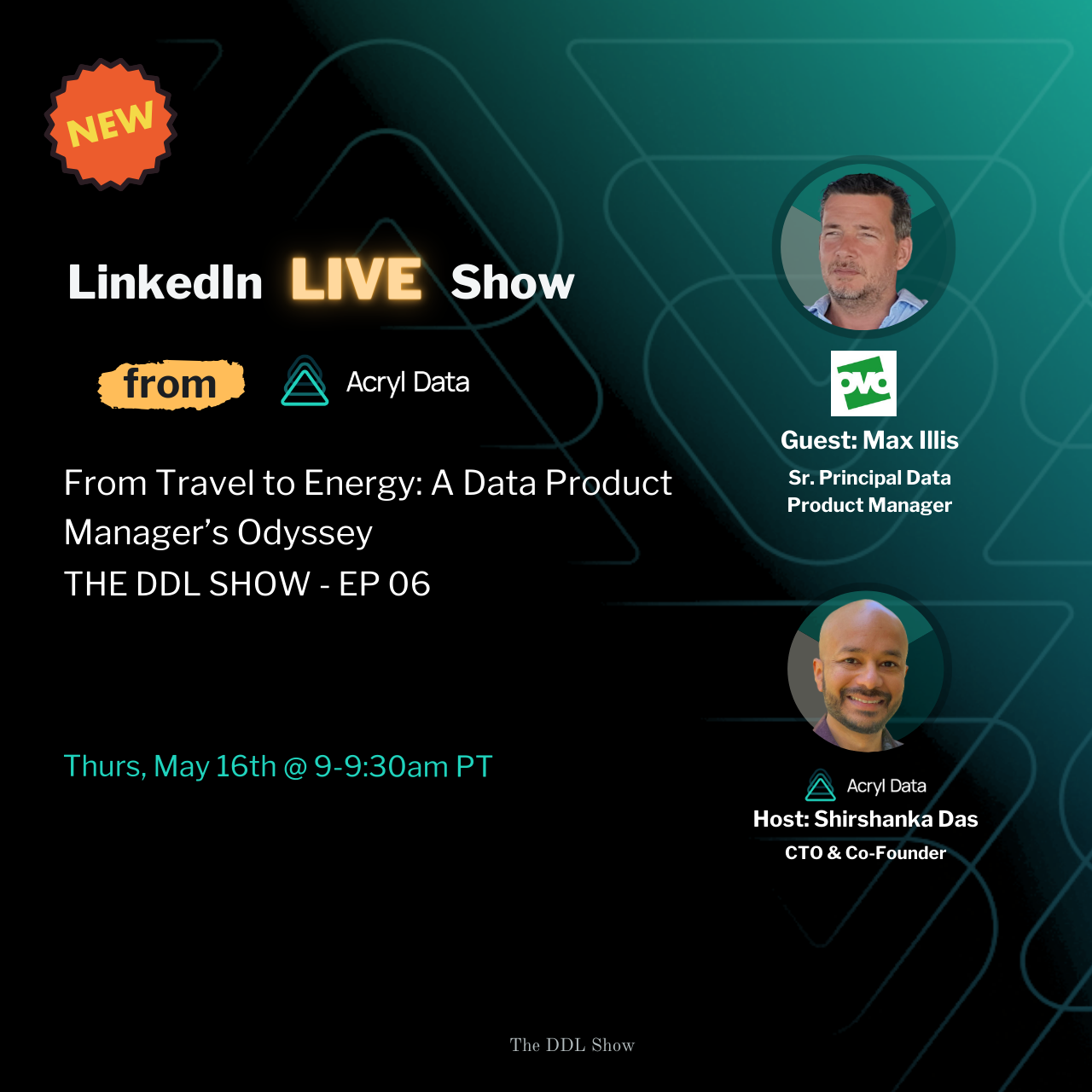 NEW

LinkedIn LIVE Show

from Acryl Data

From Travel to Energy: A Data Product Manager's Odyssey
THE DDL SHOW - EP 06

Thurs, May 16th @ 9-9:30am PT

ovo

Guest: Max Illis
Sr. Principal Data Product Manager

Acryl Data
Host: Shirshanka Das
CTO & Co-Founder

The DDL Show